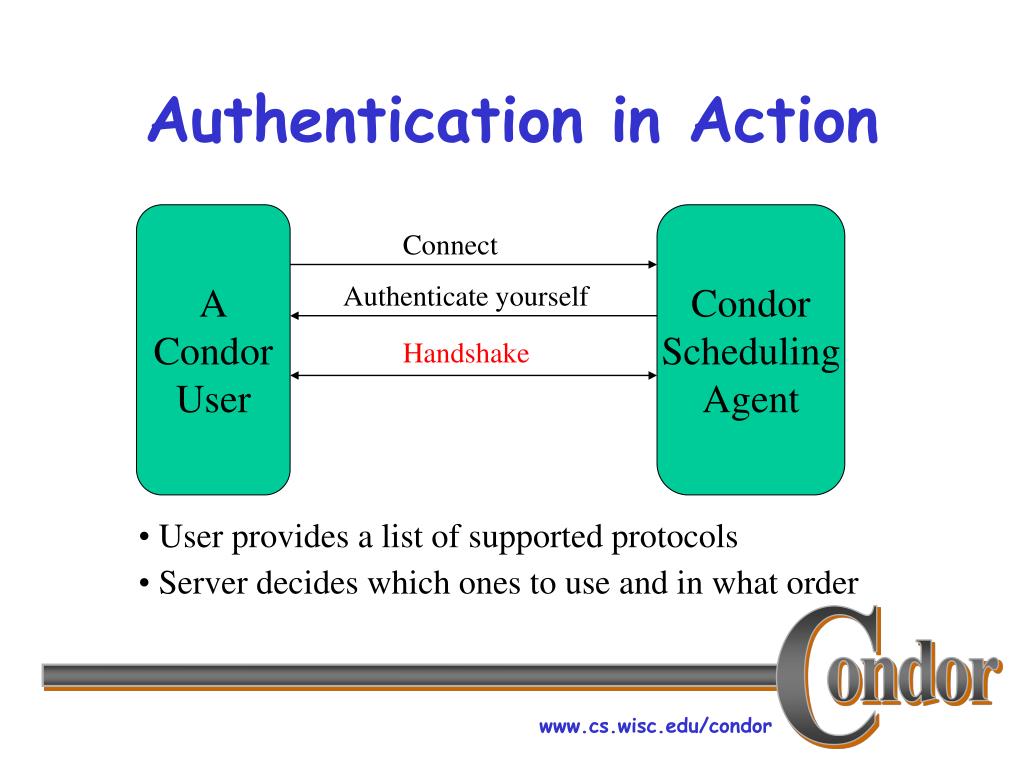 Authentication in Action

A Condor User

Connect

Authenticate yourself

Handshake

Condor Scheduling Agent

• User provides a list of supported protocols

• Server decides which ones to use and in what order

Condor

www.cs.wisc.edu/condor